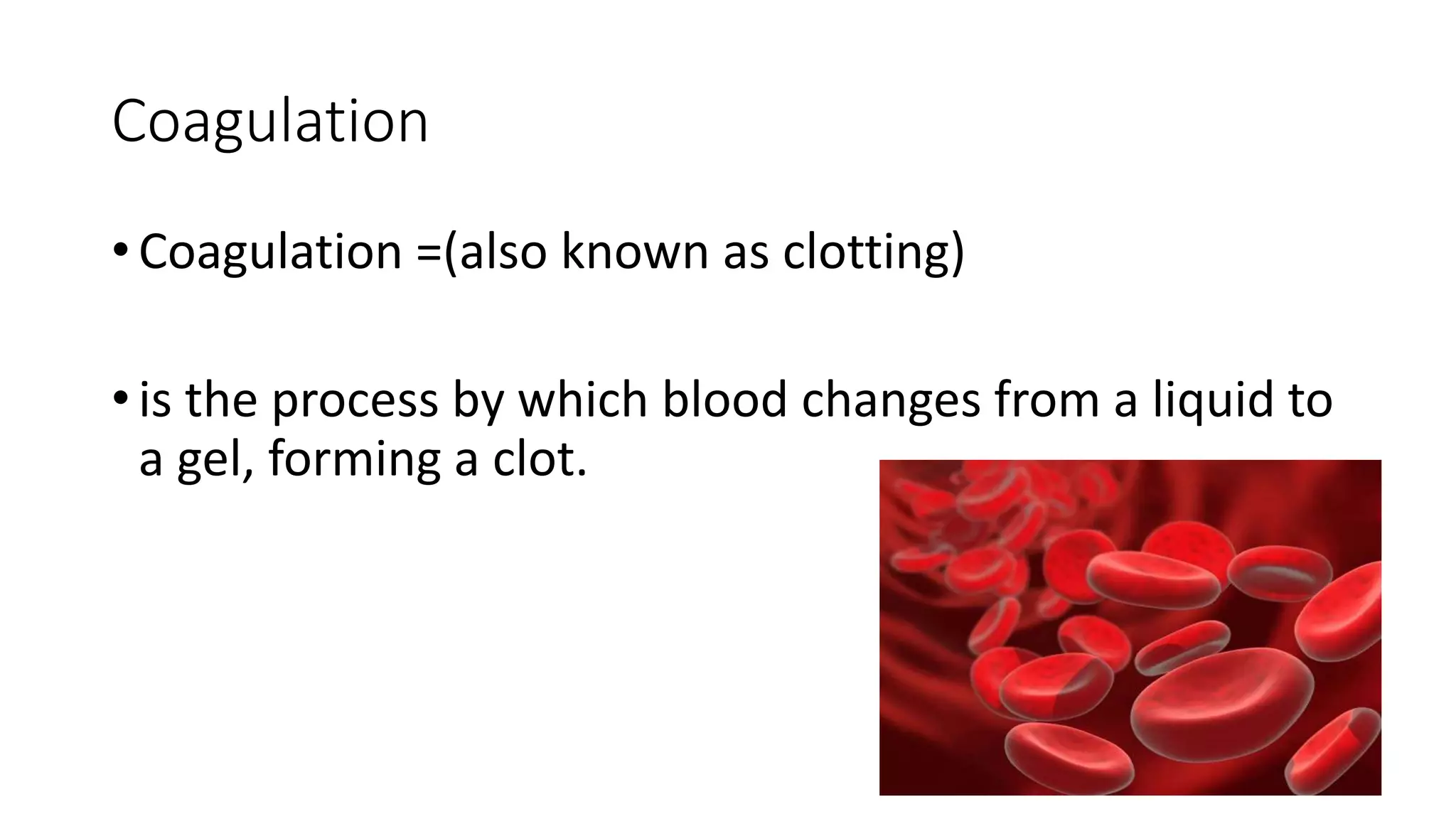 Coagulation

• Coagulation =(also known as clotting)

• is the process by which blood changes from a liquid to a gel, forming a clot.